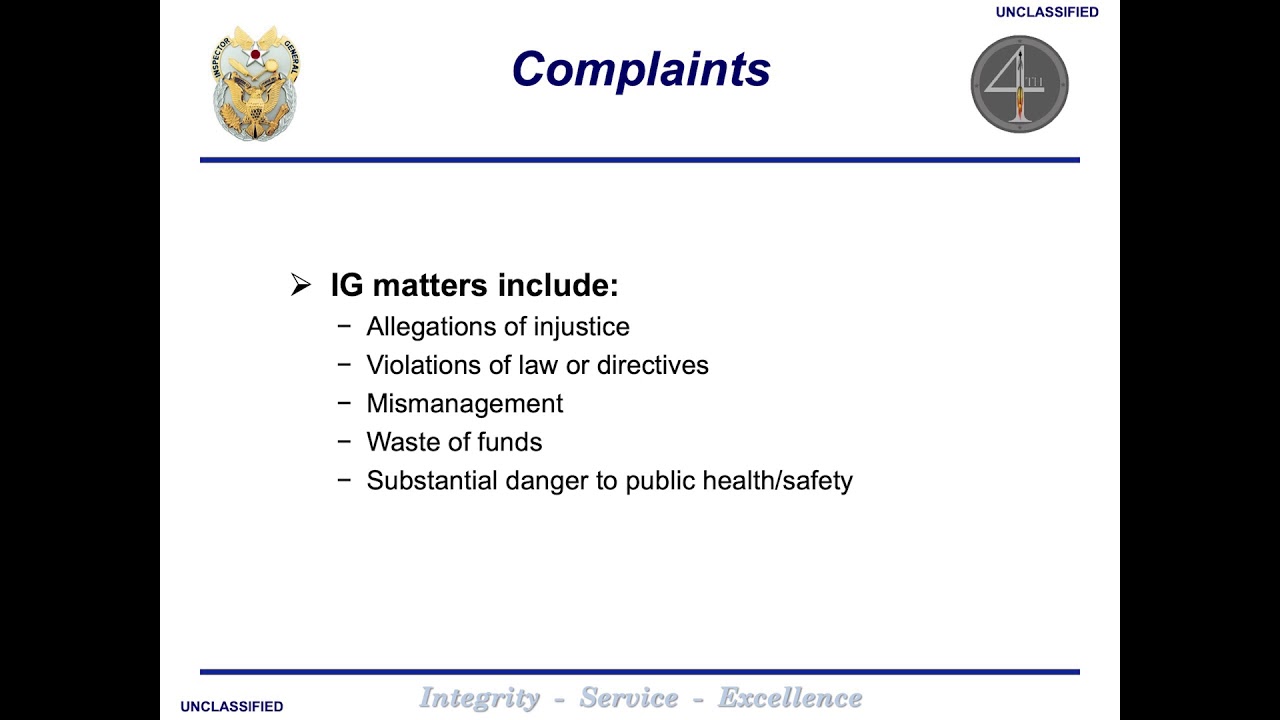 UNCLASSIFIED

INSPECTOR GENERAL

Complaints

4TH

➢ IG matters include:
− Allegations of injustice
− Violations of law or directives
− Mismanagement
− Waste of funds
− Substantial danger to public health/safety

UNCLASSIFIED

Integrity - Service - Excellence